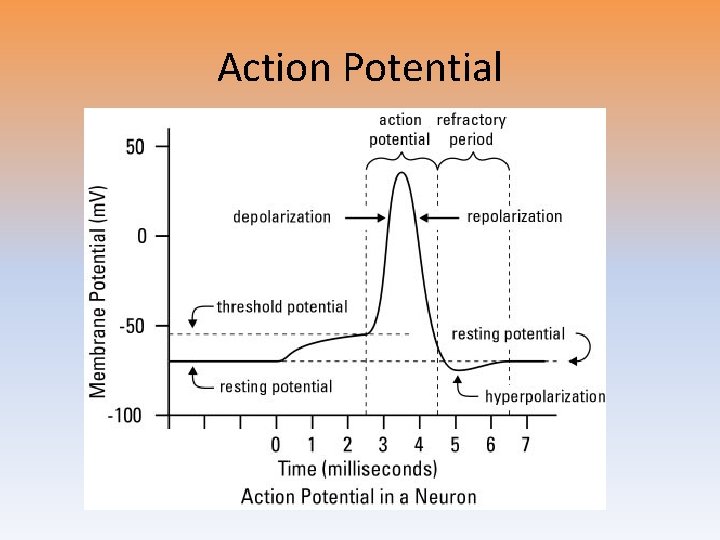 Action Potential

action potential

refractory period

50

0

-50

-100

Membrane Potential (mV)

depolarization

repolarization

threshold potential

resting potential

resting potential

hyperpolarization

0 1 2 3 4 5 6 7

Time (milliseconds)

Action Potential in a Neuron